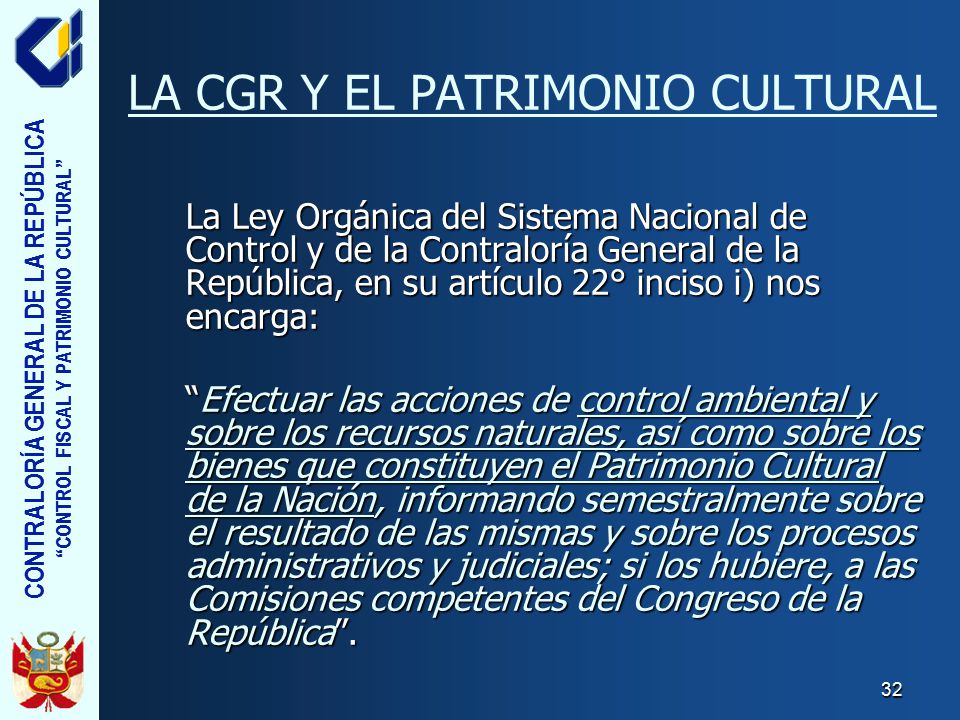 CONTRALORÍA GENERAL DE LA REPÚBLICA
"CONTROL FISCAL Y PATRIMONIO CULTURAL"

LA CGR Y EL PATRIMONIO CULTURAL

La Ley Orgánica del Sistema Nacional de Control y de la Contraloría General de la República, en su artículo 22° inciso i) nos encarga:

"Efectuar las acciones de control ambiental y sobre los recursos naturales, así como sobre los bienes que constituyen el Patrimonio Cultural de la Nación, informando semestralmente sobre el resultado de las mismas y sobre los procesos administrativos y judiciales; si los hubiere, a las Comisiones competentes del Congreso de la República".

32